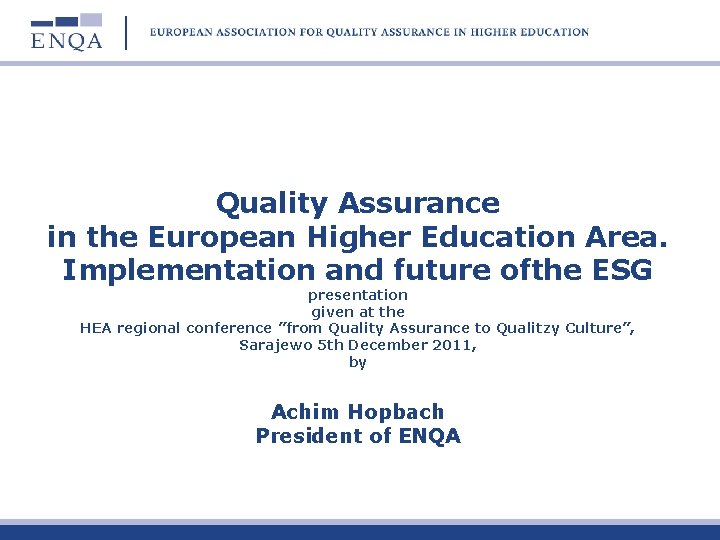 ENQA

EUROPEAN ASSOCIATION FOR QUALITY ASSURANCE IN HIGHER EDUCATION

Quality Assurance
in the European Higher Education Area.
Implementation and future ofthe ESG

presentation
given at the
HEA regional conference "from Quality Assurance to Qualitzy Culture",
Sarajewo 5th December 2011,
by

Achim Hopbach
President of ENQA